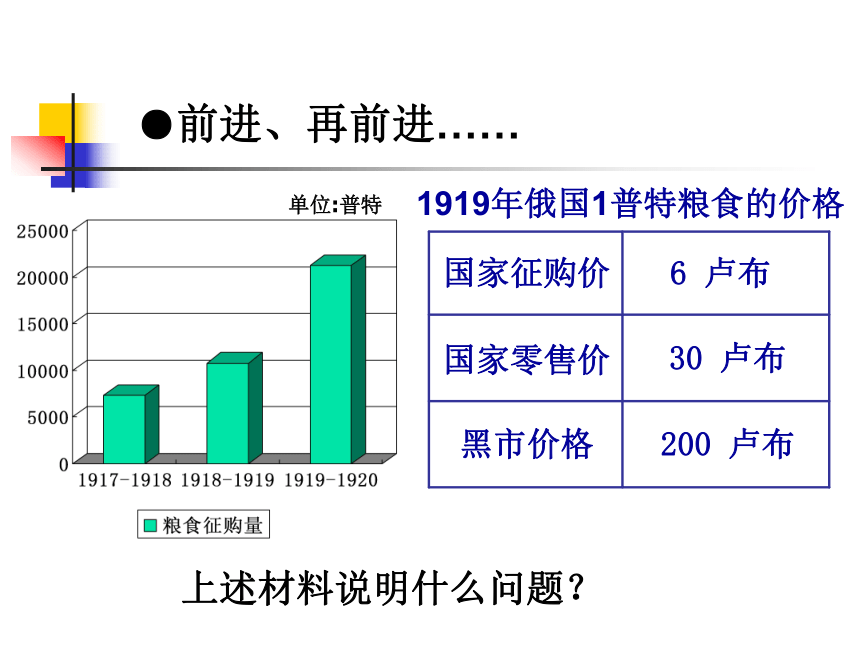 ●前进、再前进……

单位:普特

25000
20000
15000
10000
5000
0

1917-1918 1918-1919 1919-1920

粮食征购量

1919年俄国1普特粮食的价格

| 国家征购价 | 6 卢布 |
|---|---|
| 国家零售价 | 30 卢布 |
| 黑市价格 | 200 卢布 |

上述材料说明什么问题?